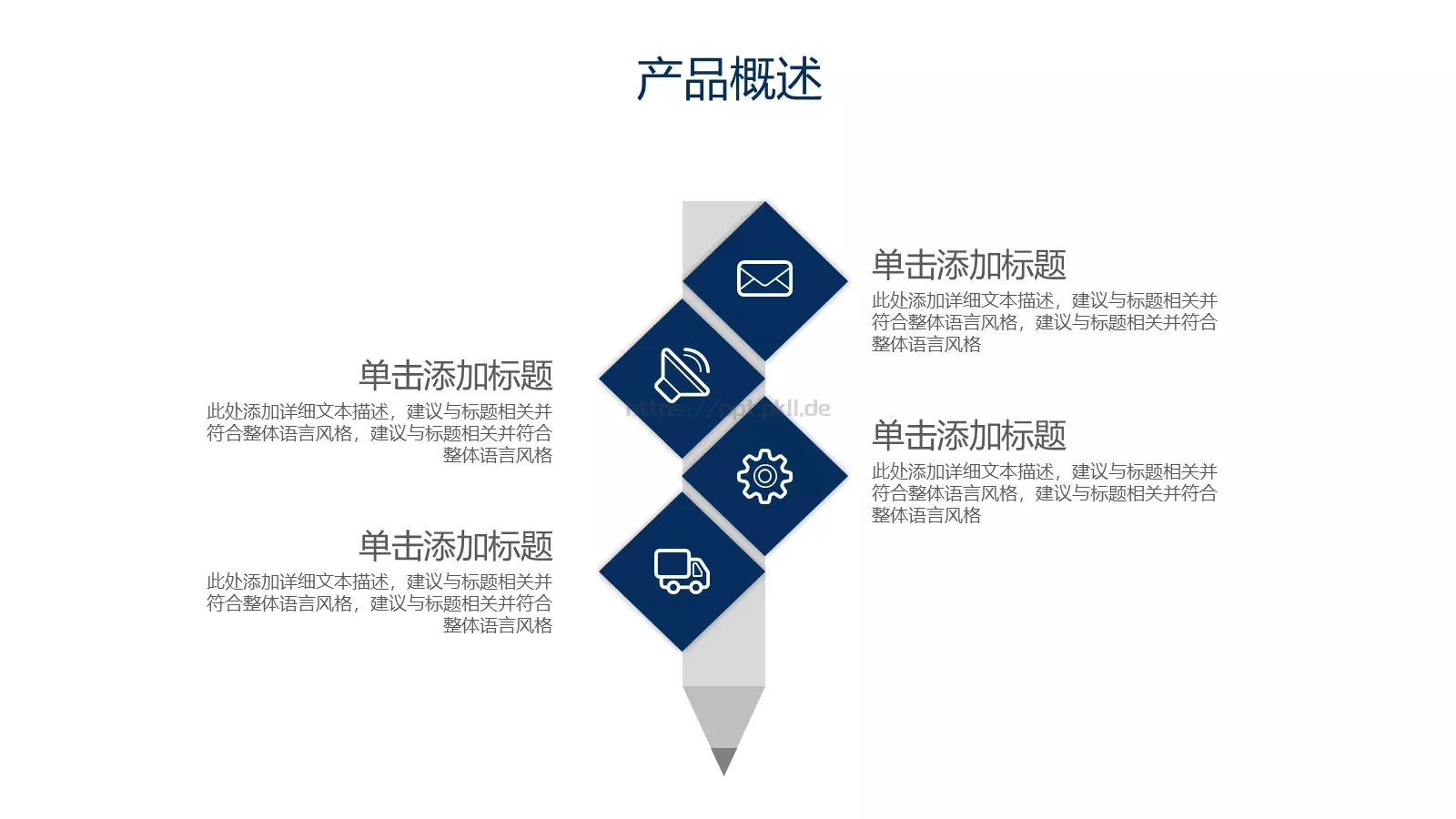 产品概述

单击添加标题
此处添加详细文本描述，建议与标题相关并符合整体语言风格，建议与标题相关并符合整体语言风格

单击添加标题
此处添加详细文本描述，建议与标题相关并符合整体语言风格，建议与标题相关并符合整体语言风格

https://ppt.pkll.de

单击添加标题
此处添加详细文本描述，建议与标题相关并符合整体语言风格，建议与标题相关并符合整体语言风格

单击添加标题
此处添加详细文本描述，建议与标题相关并符合整体语言风格，建议与标题相关并符合整体语言风格